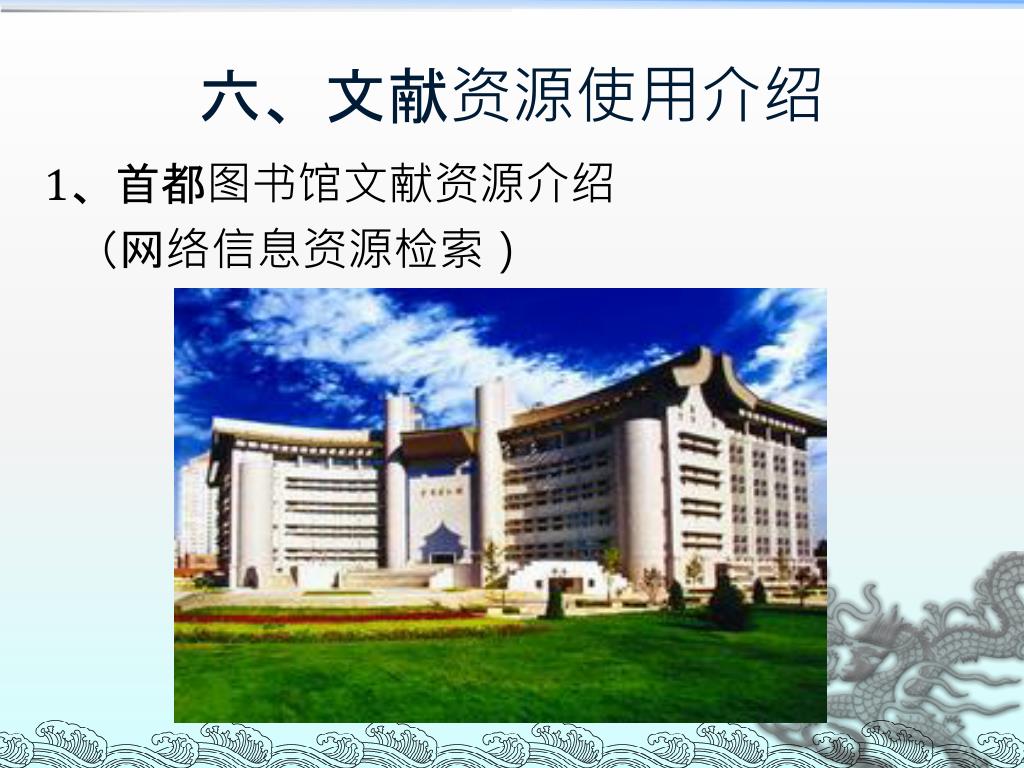 六、文献资源使用介绍

1、首都图书馆文献资源介绍

（网络信息资源检索）